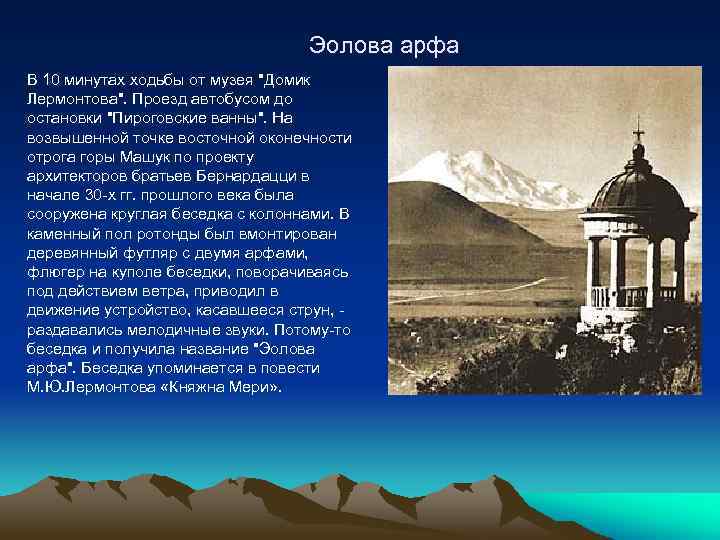 Эолова арфа

В 10 минутах ходьбы от музея "Домик Лермонтова". Проезд автобусом до остановки "Пироговские ванны". На возвышенной точке восточной оконечности отрога горы Машук по проекту архитекторов братьев Бернардацци в начале 30-х гг. прошлого века была сооружена круглая беседка с колоннами. В каменный пол ротонды был вмонтирован деревянный футляр с двумя арфами, флюгер на куполе беседки, поворачиваясь под действием ветра, приводил в движение устройство, касавшееся струн, - раздавались мелодичные звуки. Потому-то беседка и получила название "Эолова арфа". Беседка упоминается в повести М.Ю.Лермонтова «Княжна Мери».